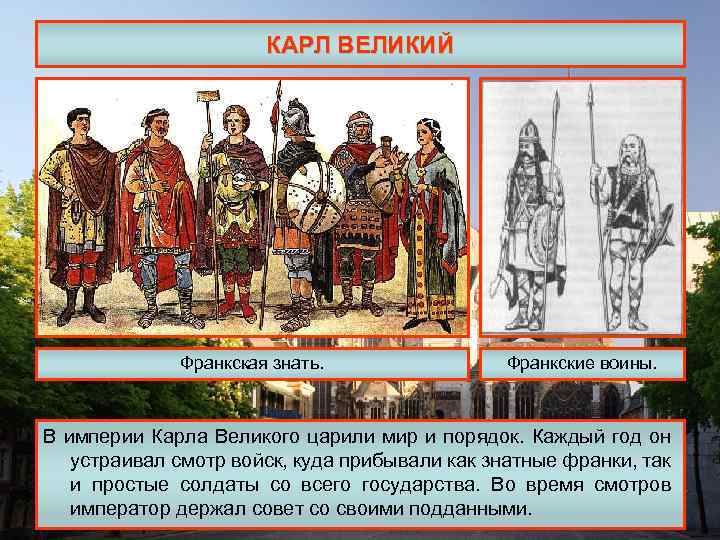 КАРЛ ВЕЛИКИЙ

Франкская знать.

Франкские воины.

В империи Карла Великого царили мир и порядок. Каждый год он устраивал смотр войск, куда прибывали как знатные франки, так и простые солдаты со всего государства. Во время смотров император держал совет со своими подданными.